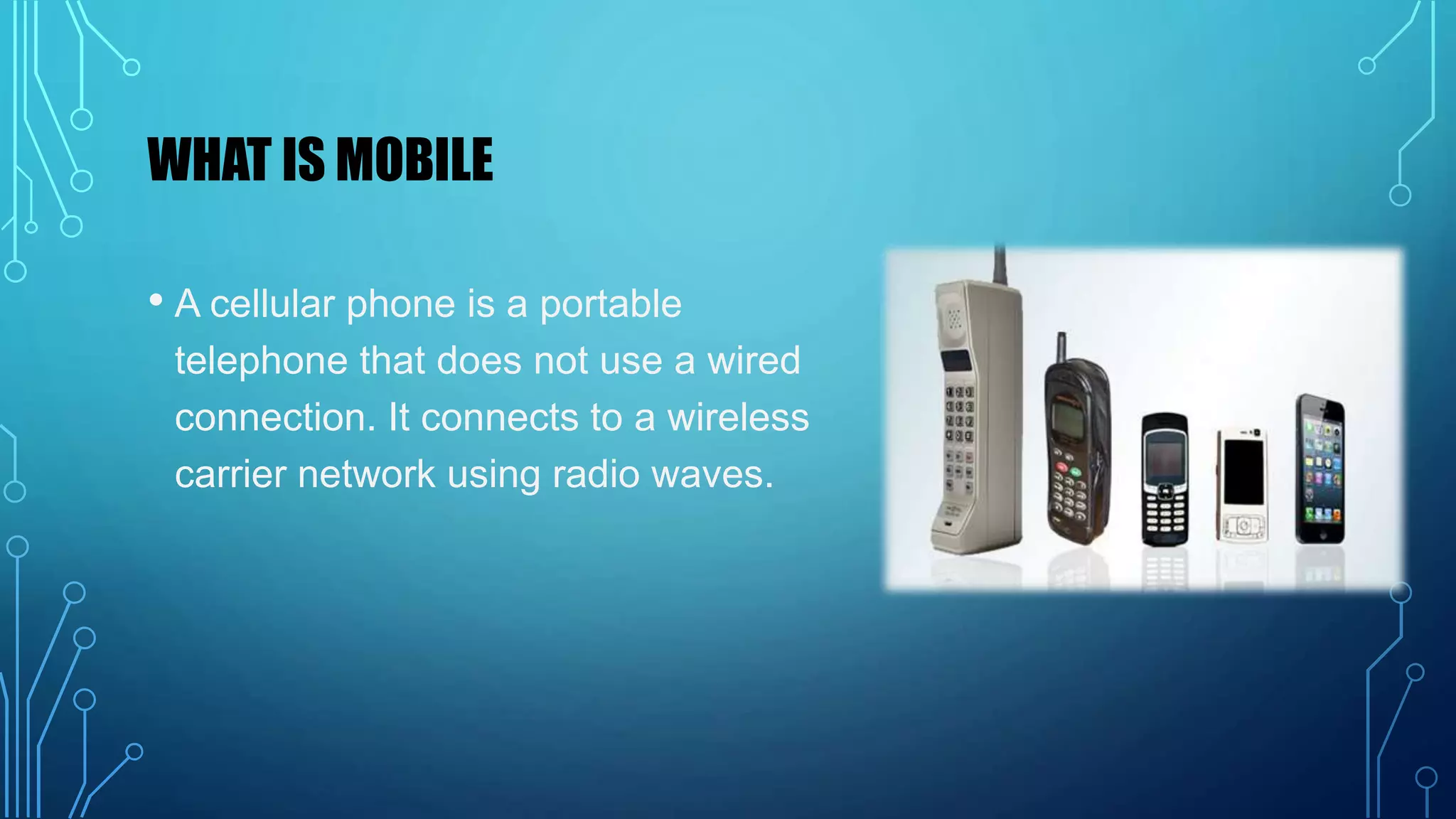 WHAT IS MOBILE

• A cellular phone is a portable telephone that does not use a wired connection. It connects to a wireless carrier network using radio waves.